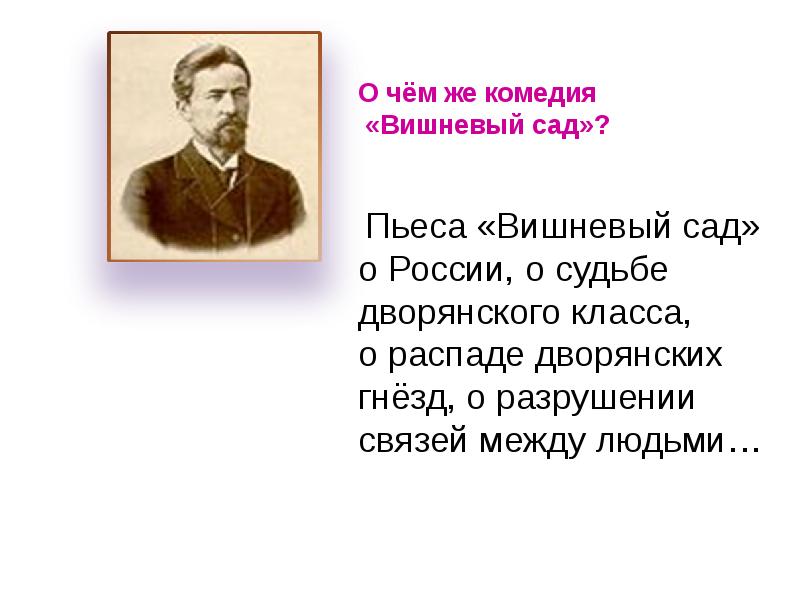 О чём же комедия «Вишневый сад»?

Пьеса «Вишневый сад» о России, о судьбе дворянского класса, о распаде дворянских гнёзд, о разрушении связей между людьми…